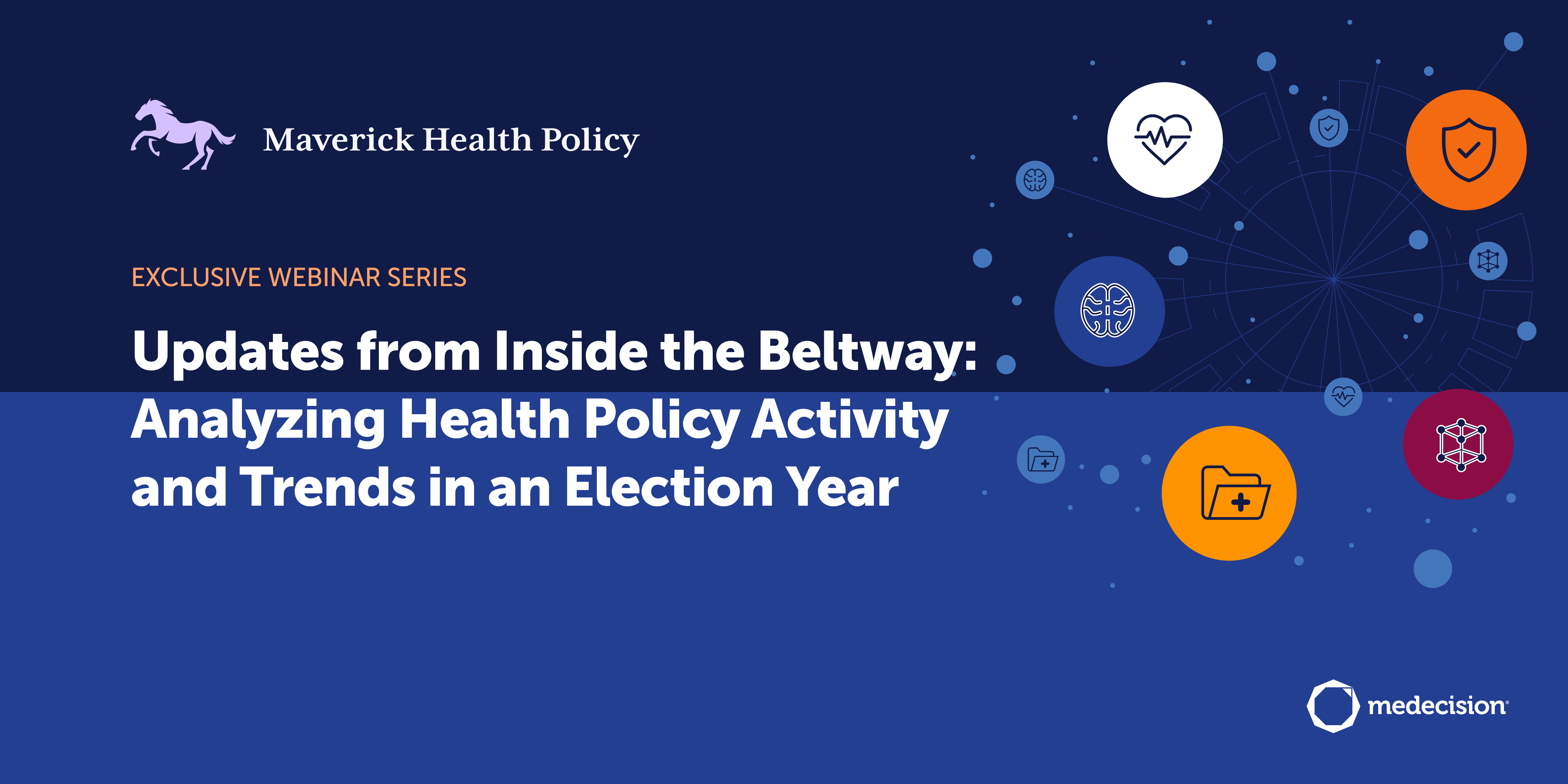 Maverick Health Policy

EXCLUSIVE WEBINAR SERIES

Updates from Inside the Beltway: Analyzing Health Policy Activity and Trends in an Election Year

medecision